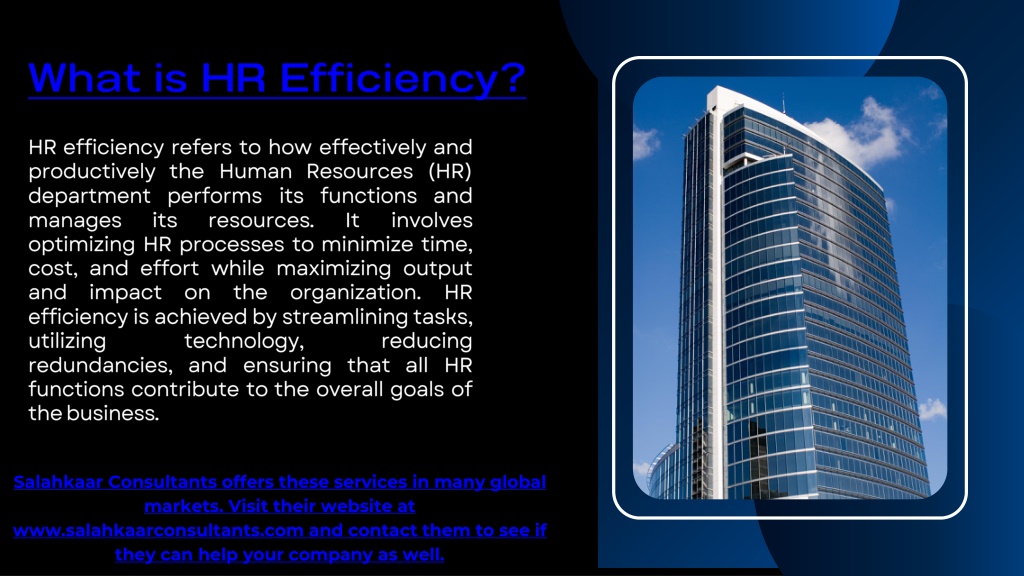 What is HR Efficiency?

HR efficiency refers to how effectively and productively the Human Resources (HR) department performs its functions and manages its resources. It involves optimizing HR processes to minimize time, cost, and effort while maximizing output and impact on the organization. HR efficiency is achieved by streamlining tasks, utilizing technology, reducing redundancies, and ensuring that all HR functions contribute to the overall goals of the business.

Salahkaar Consultants offers these services in many global markets. Visit their website at www.salahkaarconsultants.com and contact them to see if they can help your company as well.